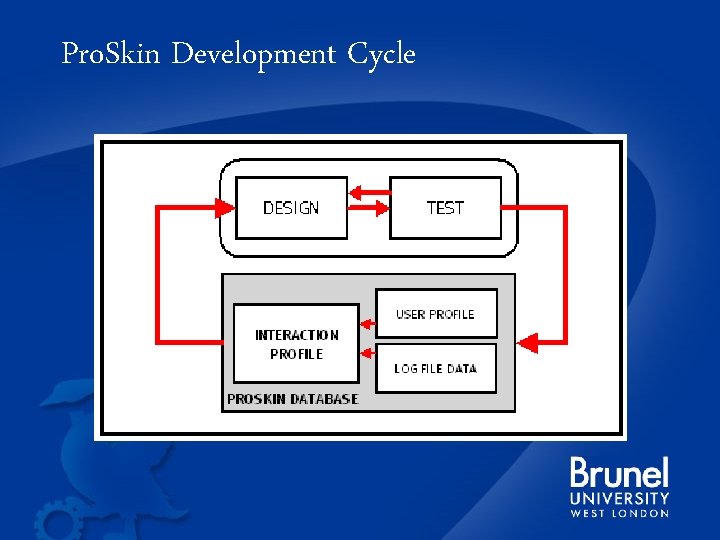 ProSkin Development Cycle

DESIGN

TEST

INTERACTION PROFILE

USER PROFILE

LOG FILE DATA

PROSKIN DATABASE

Brunel
UNIVERSITY
WEST LONDON